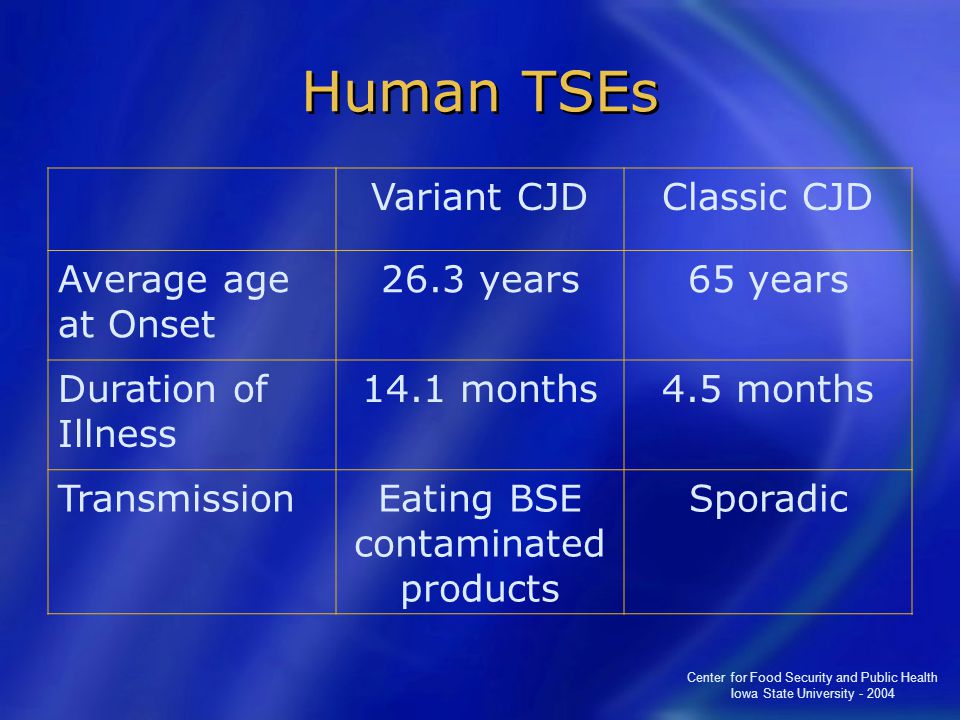 Human TSEs

|  | Variant CJD | Classic CJD |
|---|---|---|
| Average age at Onset | 26.3 years | 65 years |
| Duration of Illness | 14.1 months | 4.5 months |
| Transmission | Eating BSE contaminated products | Sporadic |

Center for Food Security and Public Health
Iowa State University - 2004